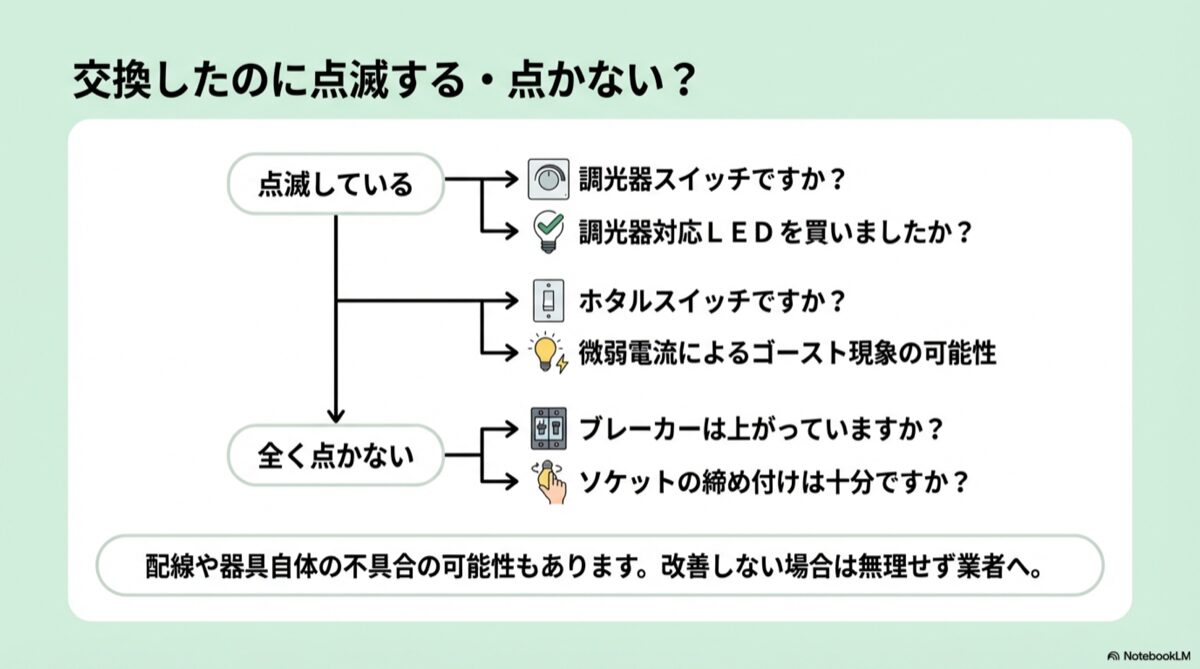 交換したのに点滅する・点かない？

点滅している

調光器スイッチですか？

調光器対応ＬＥＤを買いましたか？

ホタルスイッチですか？

微弱電流によるゴースト現象の可能性

全く点かない

ブレーカーは上がっていますか？

ソケットの締め付けは十分ですか？

配線や器具自体の不具合の可能性もあります。改善しない場合は無理せず業者へ。

NotebookLM